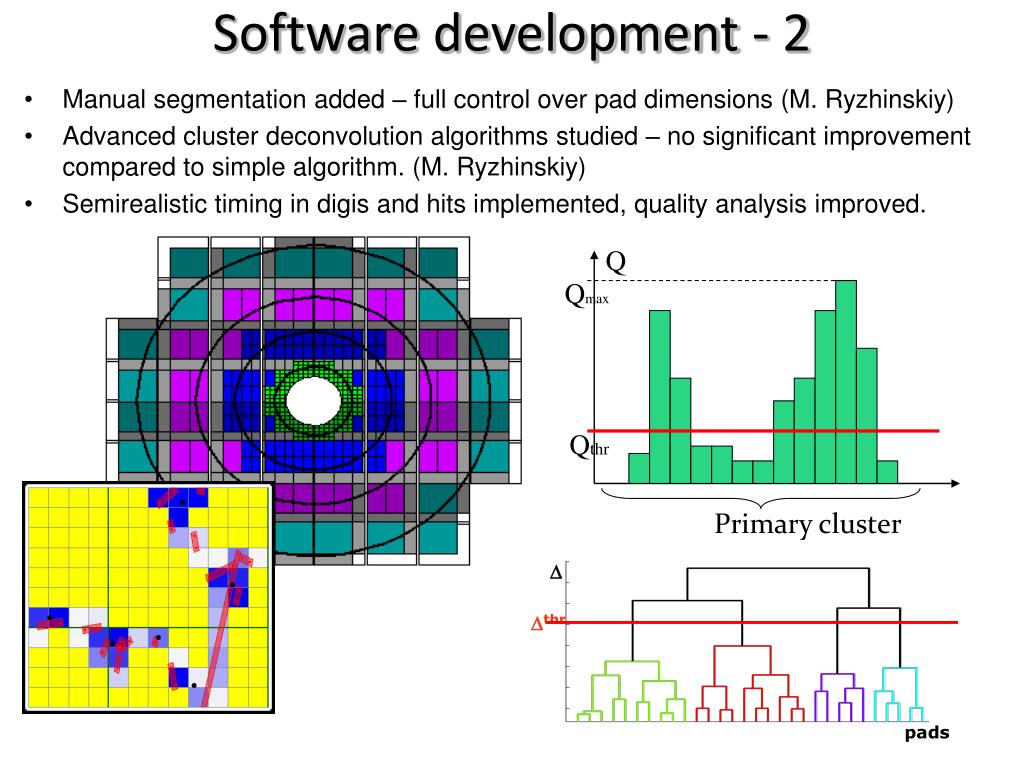 Software development - 2

• Manual segmentation added – full control over pad dimensions (M. Ryzhinskiy)
• Advanced cluster deconvolution algorithms studied – no significant improvement compared to simple algorithm. (M. Ryzhinskiy)
• Semirealistic timing in digis and hits implemented, quality analysis improved.

Q
$Q_{max}$
$Q_{thr}$
Primary cluster

$\Delta$
$\Delta^{thr}$
pads